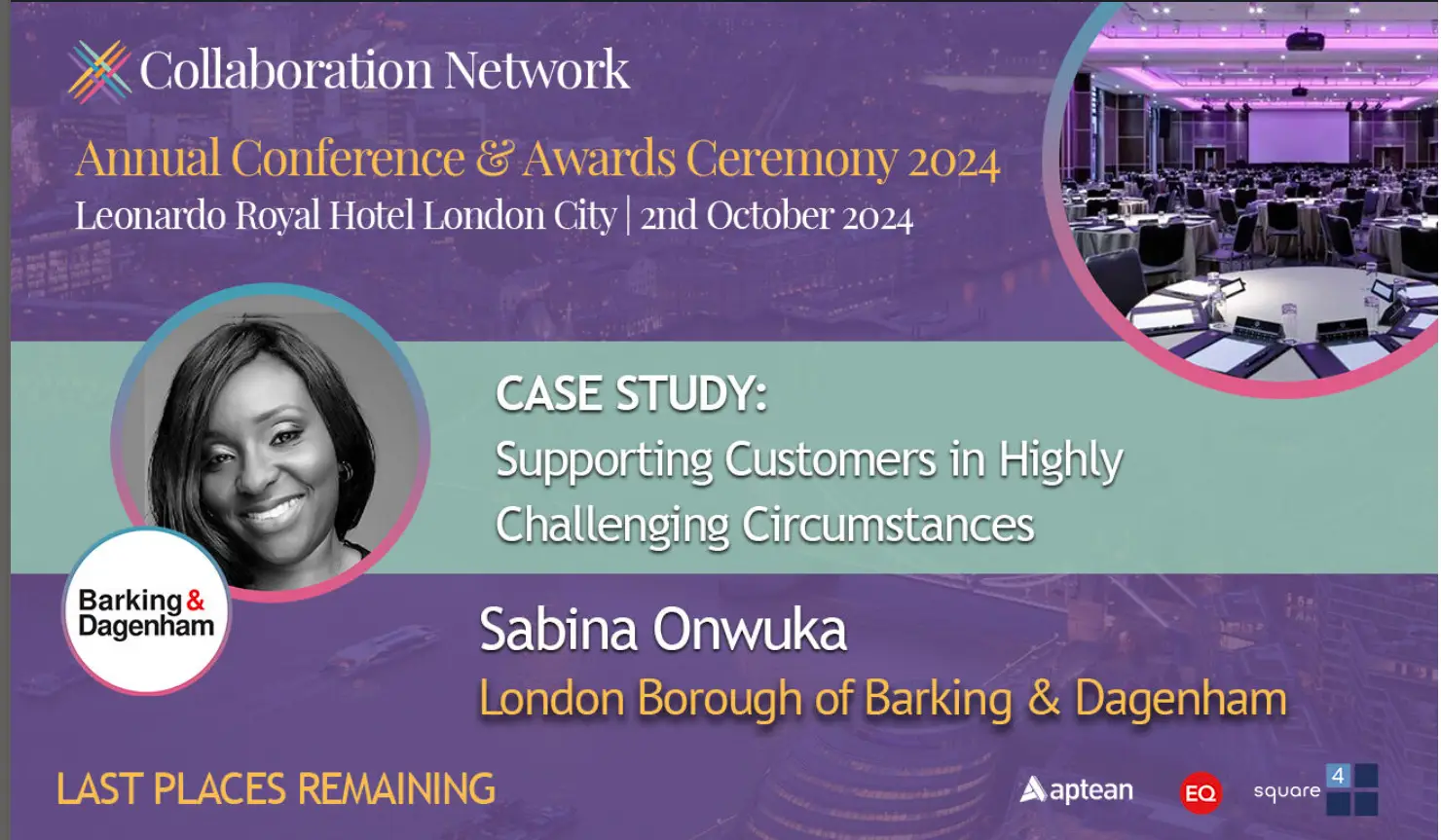 Collaboration Network

Annual Conference & Awards Ceremony 2024
Leonardo Royal Hotel London City | 2nd October 2024

CASE STUDY:
Supporting Customers in Highly Challenging Circumstances

Barking & Dagenham

Sabina Onwuka
London Borough of Barking & Dagenham

LAST PLACES REMAINING

aptean
EQ
square 4